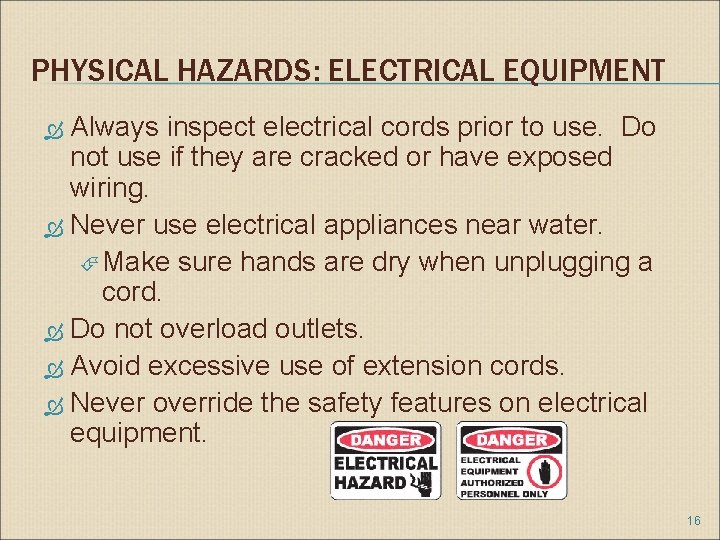 PHYSICAL HAZARDS: ELECTRICAL EQUIPMENT

Always inspect electrical cords prior to use. Do not use if they are cracked or have exposed wiring.

Never use electrical appliances near water.

Make sure hands are dry when unplugging a cord.

Do not overload outlets.

Avoid excessive use of extension cords.

Never override the safety features on electrical equipment.

DANGER
ELECTRICAL HAZARD

DANGER
ELECTRICAL EQUIPMENT AUTHORIZED PERSONNEL ONLY

16